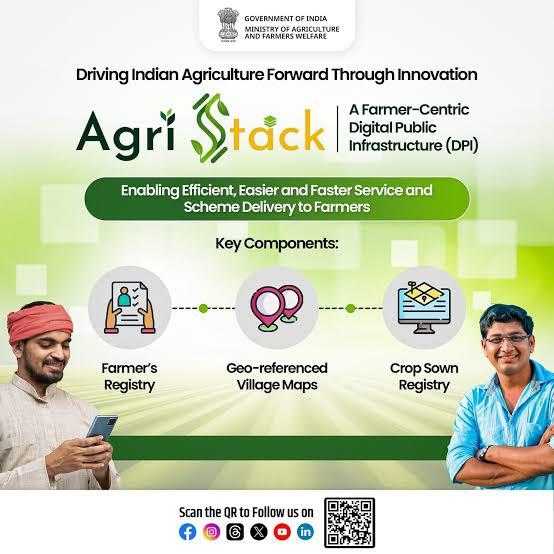 GOVERNMENT OF INDIA
MINISTRY OF AGRICULTURE AND FARMERS WELFARE

Driving Indian Agriculture Forward Through Innovation

Agri Stack

A Farmer-Centric Digital Public Infrastructure (DPI)

Enabling Efficient, Easier and Faster Service and Scheme Delivery to Farmers

Key Components:

Farmer's Registry

Geo-referenced Village Maps

Crop Sown Registry

Scan the QR to Follow us on